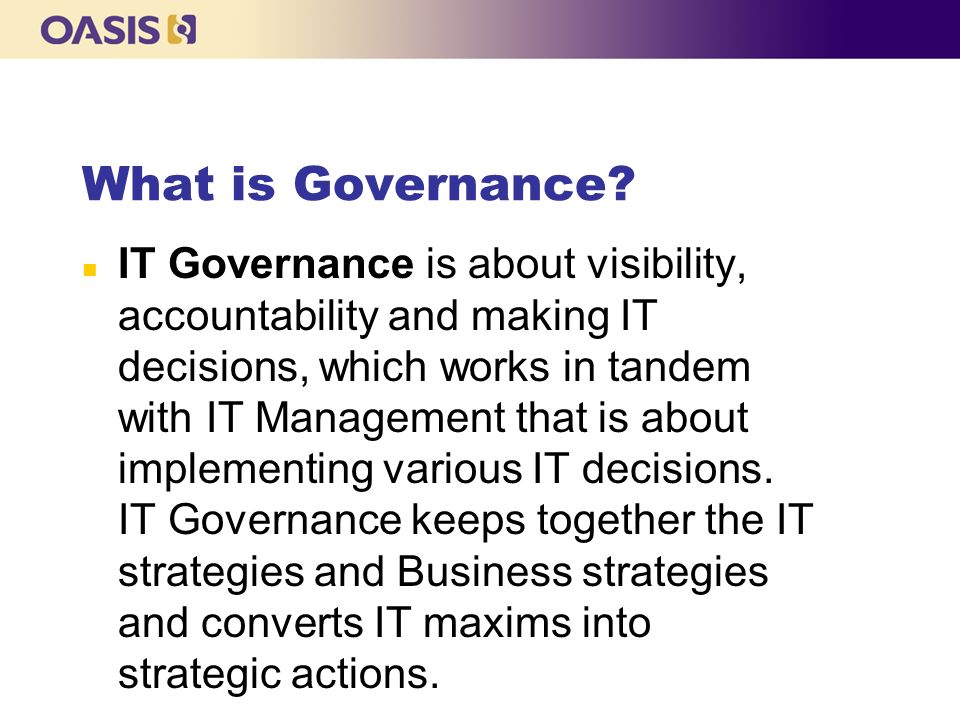 OASIS

What is Governance?

IT Governance is about visibility, accountability and making IT decisions, which works in tandem with IT Management that is about implementing various IT decisions. IT Governance keeps together the IT strategies and Business strategies and converts IT maxims into strategic actions.